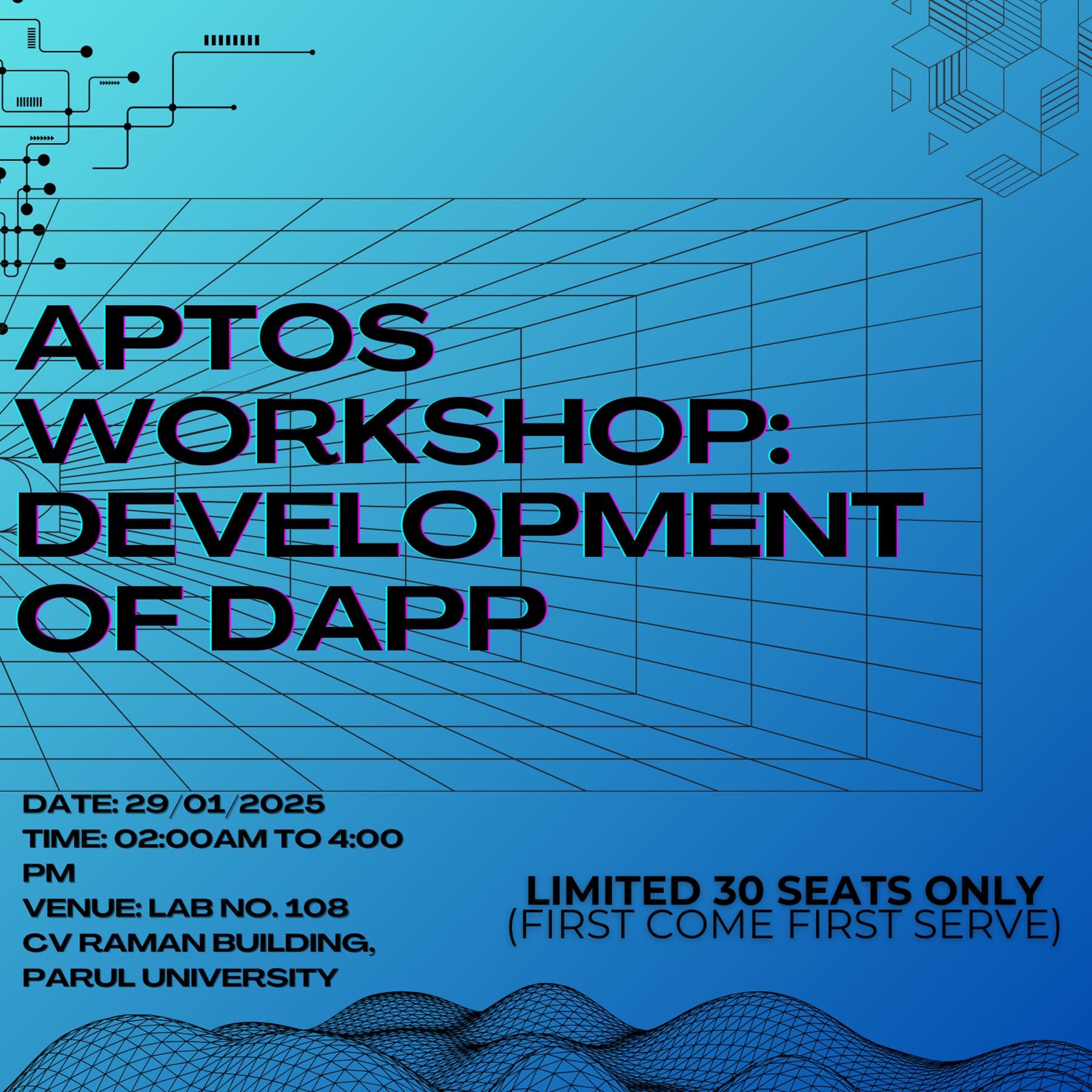 APTOS WORKSHOP: DEVELOPMENT OF DAPP

DATE: 29/01/2025
TIME: 02:00AM TO 4:00 PM
VENUE: LAB NO. 108
CV RAMAN BUILDING,
PARUL UNIVERSITY

LIMITED 30 SEATS ONLY
(FIRST COME FIRST SERVE)